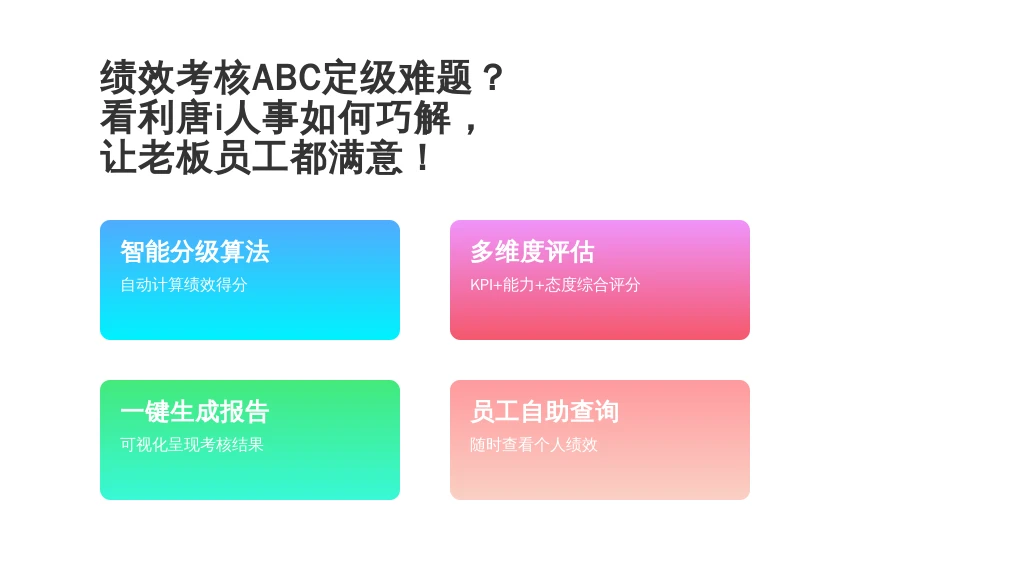 绩效考核ABC定级难题？
看利唐i人事如何巧解，
让老板员工都满意！

智能分级算法
自动计算绩效得分

多维度评估
KPI+能力+态度综合评分

一键生成报告
可视化呈现考核结果

员工自助查询
随时查看个人绩效